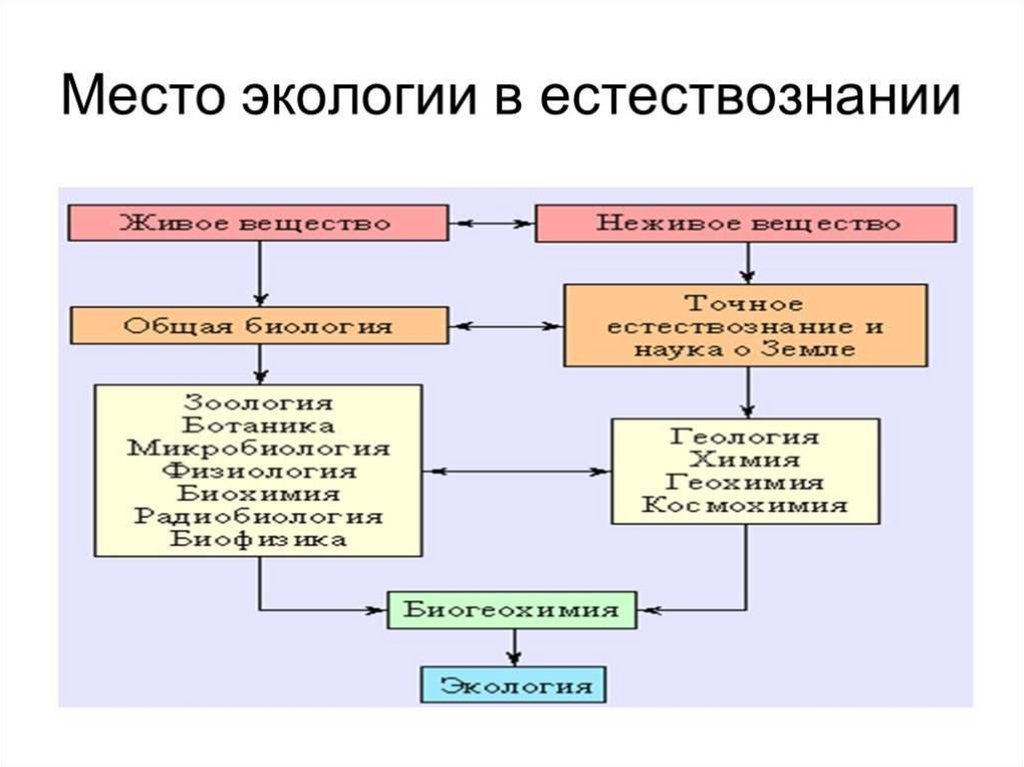 Место экологии в естествознании

Живое вещество

Неживое вещество

Общая биология

Точное естествознание и наука о Земле

Зоология
Ботаника
Микробиология
Физиология
Биохимия
Радиобиология
Биофизика

Геология
Химия
Геохимия
Космохимия

Биогеохимия

Экология